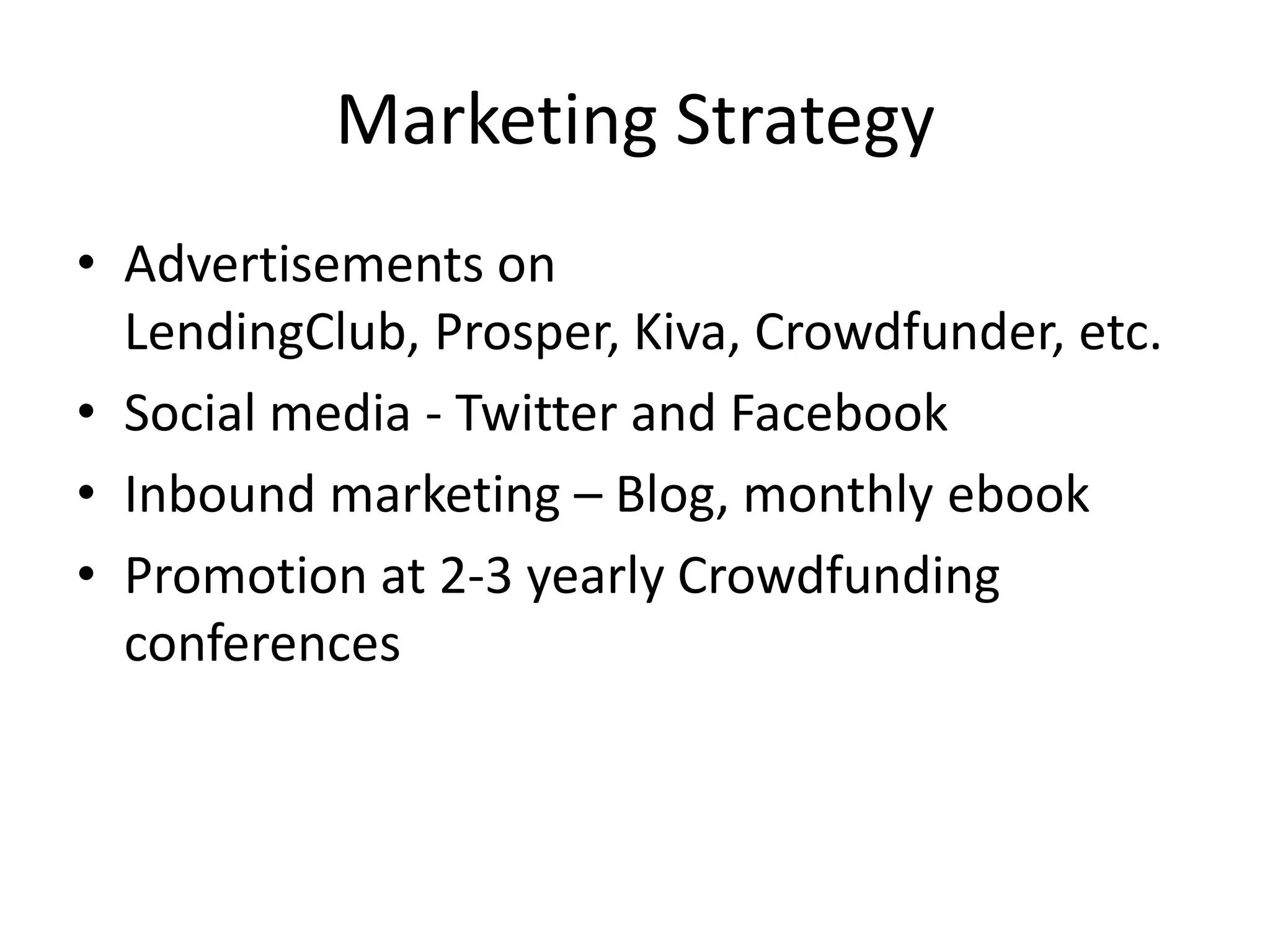 Marketing Strategy

• Advertisements on LendingClub, Prosper, Kiva, Crowdfunder, etc.
• Social media - Twitter and Facebook
• Inbound marketing – Blog, monthly ebook
• Promotion at 2-3 yearly Crowdfunding conferences